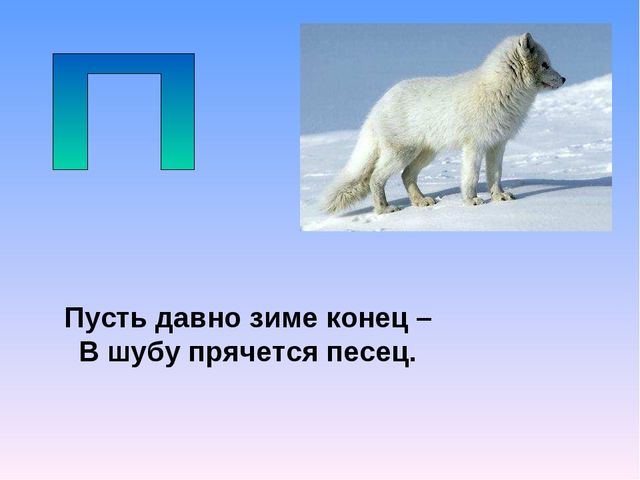 П

Пусть давно зиме конец –
В шубу прячется песец.